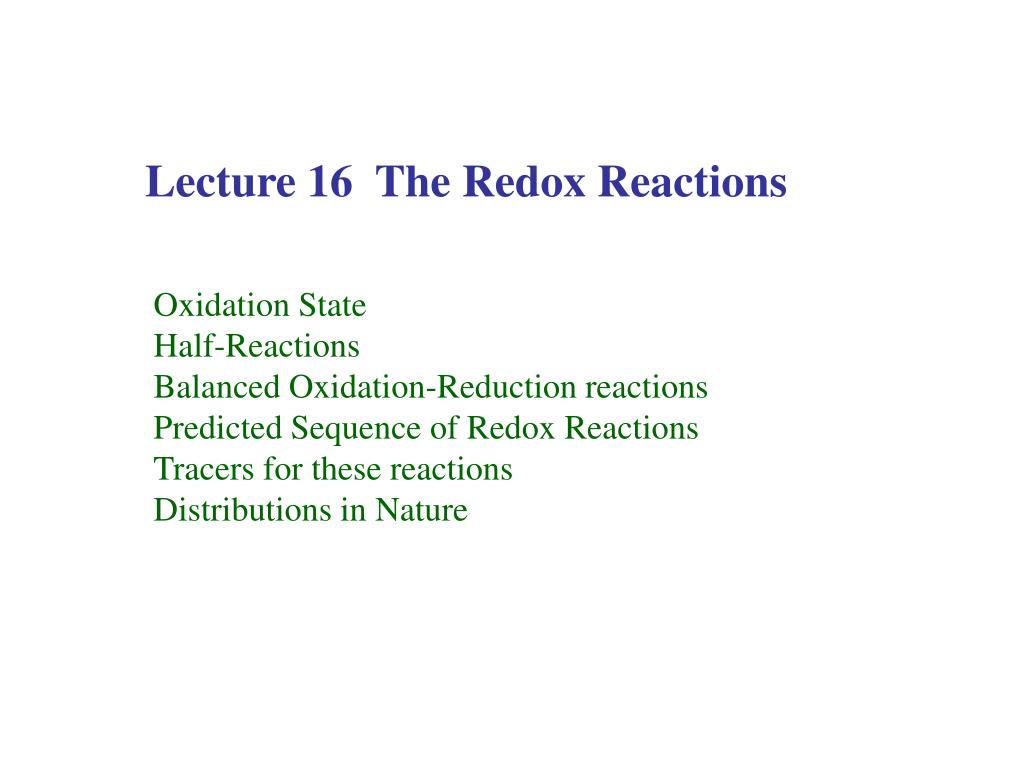 Lecture 16  The Redox Reactions

Oxidation State
Half-Reactions
Balanced Oxidation-Reduction reactions
Predicted Sequence of Redox Reactions
Tracers for these reactions
Distributions in Nature